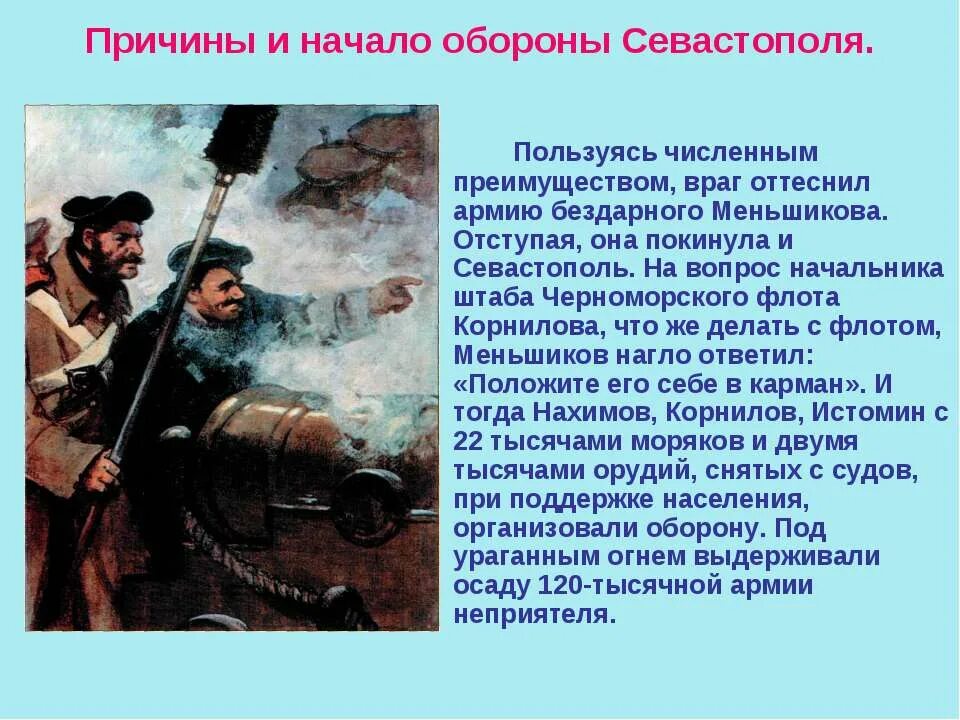 Причины и начало обороны Севастополя.

Пользуясь численным преимуществом, враг оттеснил армию бездарного Меньшикова. Отступая, она покинула и Севастополь. На вопрос начальника штаба Черноморского флота Корнилова, что же делать с флотом, Меньшиков нагло ответил: «Положите его себе в карман». И тогда Нахимов, Корнилов, Истомин с 22 тысячами моряков и двумя тысячами орудий, снятых с судов, при поддержке населения, организовали оборону. Под ураганным огнем выдерживали осаду 120-тысячной армии неприятеля.